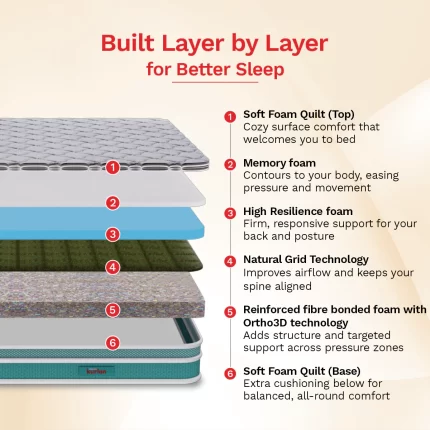 Built Layer by Layer
for Better Sleep

1
2
3
4
5
6
kurlon

1 Soft Foam Quilt (Top)
Cozy surface comfort that welcomes you to bed

2 Memory foam
Contours to your body, easing pressure and movement

3 High Resilience foam
Firm, responsive support for your back and posture

4 Natural Grid Technology
Improves airflow and keeps your spine aligned

5 Reinforced fibre bonded foam with Ortho3D technology
Adds structure and targeted support across pressure zones

6 Soft Foam Quilt (Base)
Extra cushioning below for balanced, all-round comfort